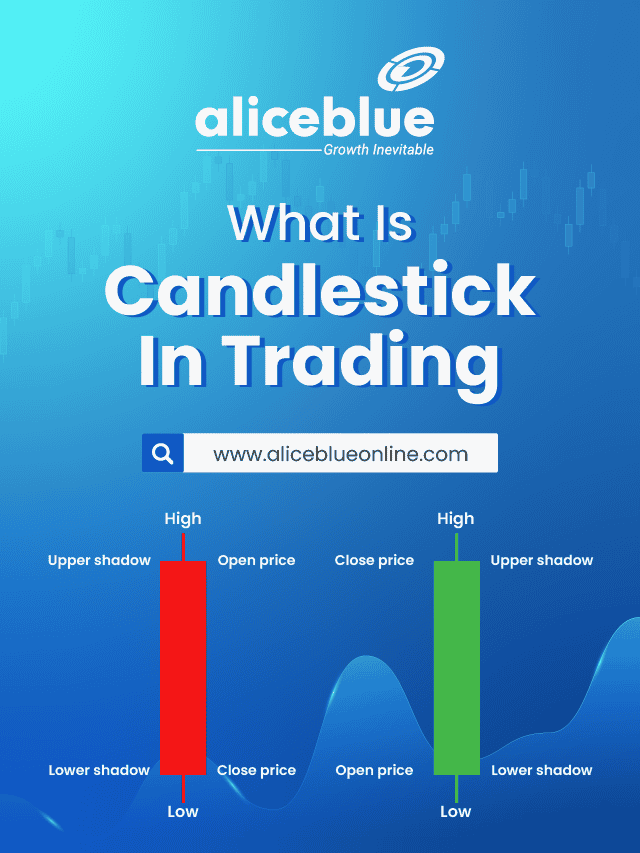 aliceblue
Growth Inevitable

What Is
Candlestick
In Trading

www.aliceblueonline.com

High
Upper shadow
Open price
Lower shadow
Close price
Low

High
Close price
Upper shadow
Open price
Lower shadow
Low